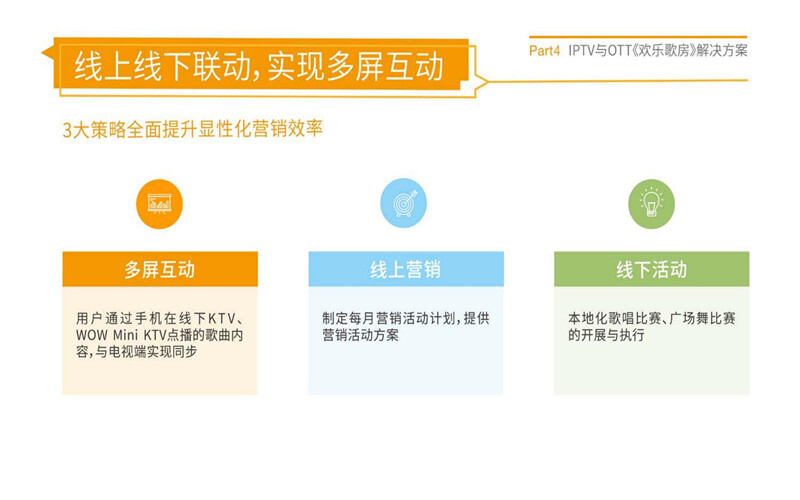 线上线下联动，实现多屏互动

Part4 IPTV与OTT《欢乐歌房》解决方案

3大策略全面提升显性化营销效率

多屏互动

用户通过手机在线下KTV、WOW Mini KTV点播的歌曲内容，与电视端实现同步

线上营销

制定每月营销活动计划，提供营销活动方案

线下活动

本地化歌唱比赛、广场舞比赛的开展与执行